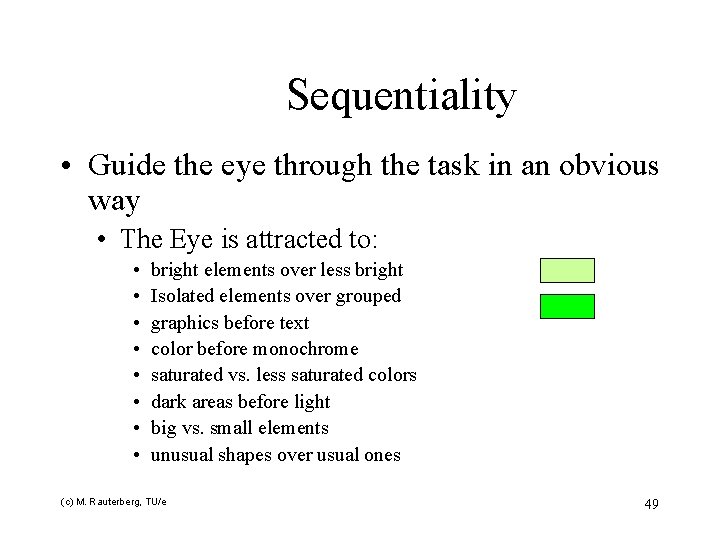 Sequentiality

• Guide the eye through the task in an obvious way
  • The Eye is attracted to:
    • bright elements over less bright
    • Isolated elements over grouped
    • graphics before text
    • color before monochrome
    • saturated vs. less saturated colors
    • dark areas before light
    • big vs. small elements
    • unusual shapes over usual ones

(c) M. Rauterberg, TU/e

49